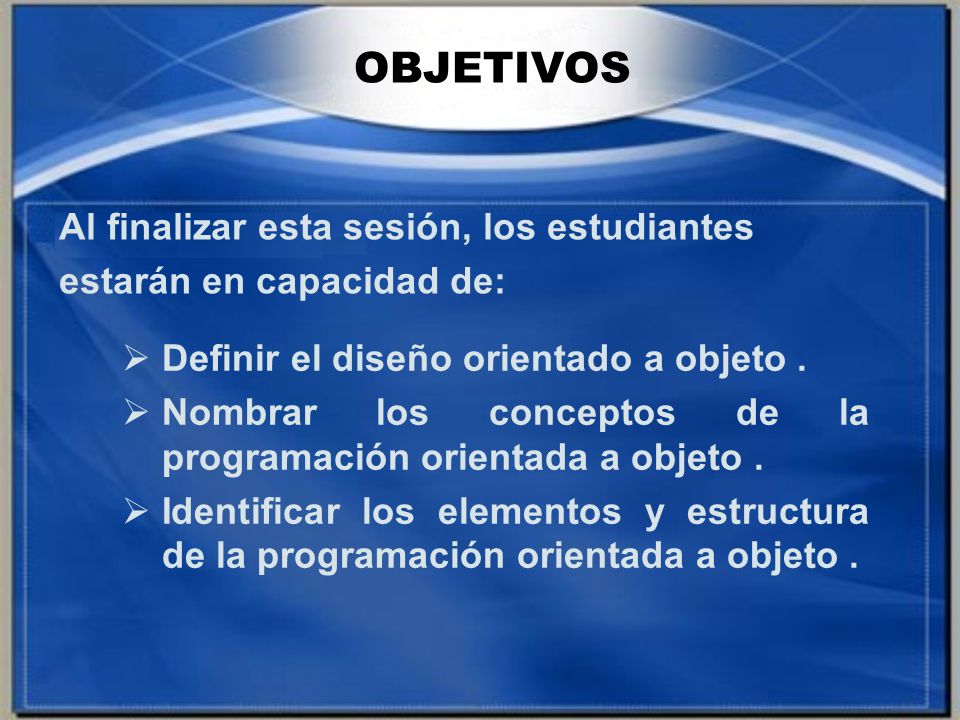 OBJETIVOS

Al finalizar esta sesión, los estudiantes estarán en capacidad de:

➢ Definir el diseño orientado a objeto .
➢ Nombrar los conceptos de la programación orientada a objeto .
➢ Identificar los elementos y estructura de la programación orientada a objeto .